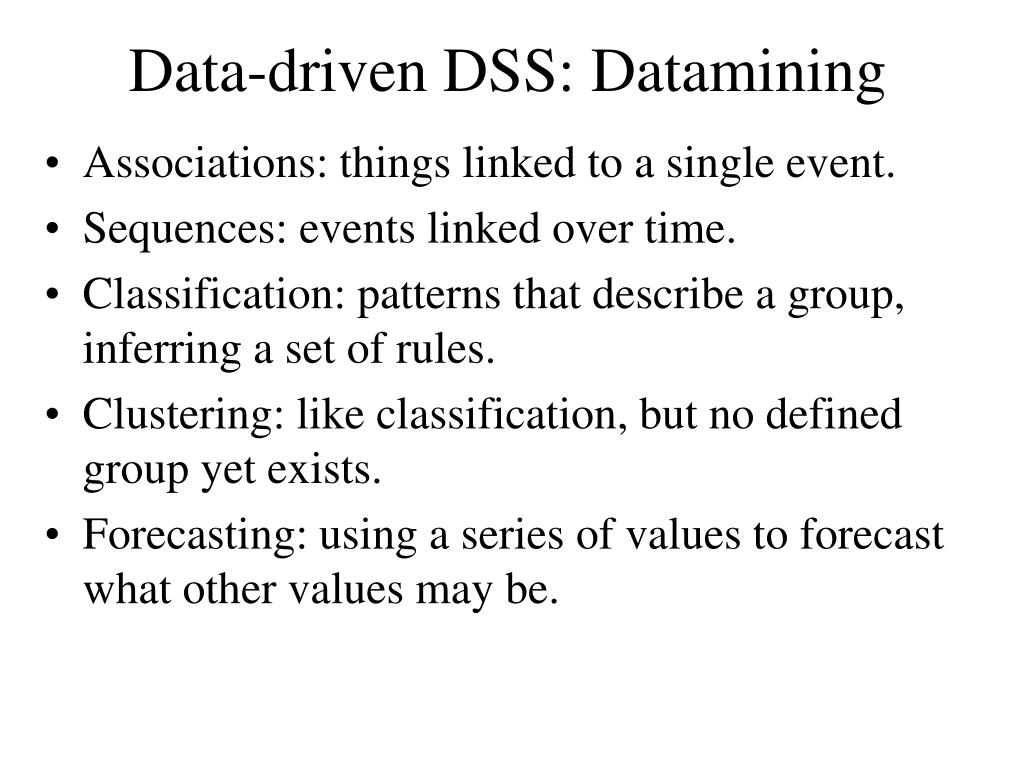 Data-driven DSS: Datamining

• Associations: things linked to a single event.
• Sequences: events linked over time.
• Classification: patterns that describe a group, inferring a set of rules.
• Clustering: like classification, but no defined group yet exists.
• Forecasting: using a series of values to forecast what other values may be.